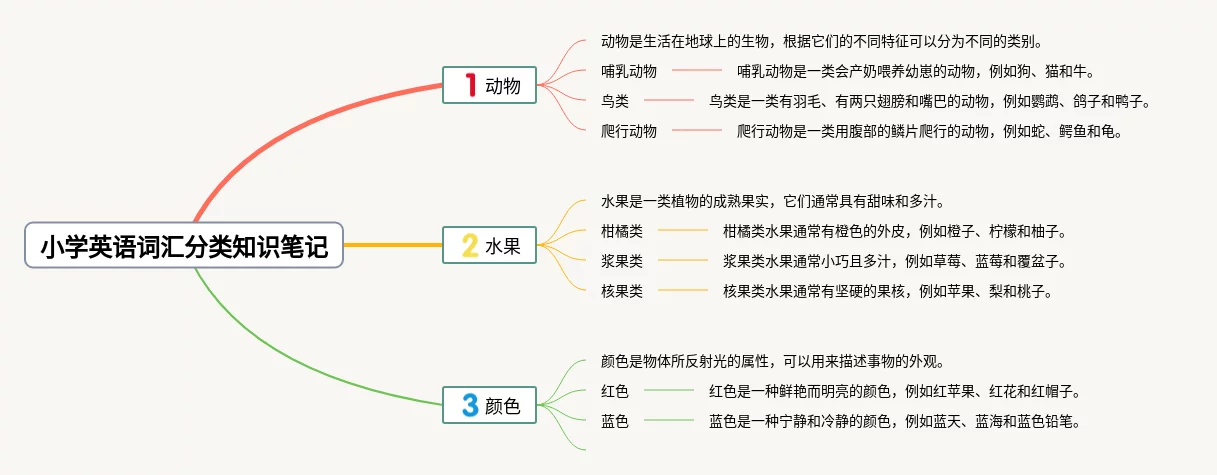 小学英语词汇分类知识笔记

1 动物

动物是生活在地球上的生物，根据它们的不同特征可以分为不同的类别。

哺乳动物

哺乳动物是一类会产奶喂养幼崽的动物，例如狗、猫和牛。

鸟类

鸟类是一类有羽毛、有两只翅膀和嘴巴的动物，例如鹦鹉、鸽子和鸭子。

爬行动物

爬行动物是一类用腹部的鳞片爬行的动物，例如蛇、鳄鱼和龟。

2 水果

水果是一类植物的成熟果实，它们通常具有甜味和多汁。

柑橘类

柑橘类水果通常有橙色的外皮，例如橙子、柠檬和柚子。

浆果类

浆果类水果通常小巧且多汁，例如草莓、蓝莓和覆盆子。

核果类

核果类水果通常有坚硬的果核，例如苹果、梨和桃子。

3 颜色

颜色是物体所反射光的属性，可以用来描述事物的外观。

红色

红色是一种鲜艳而明亮的颜色，例如红苹果、红花和红帽子。

蓝色

蓝色是一种宁静和冷静的颜色，例如蓝天、蓝海和蓝色铅笔。